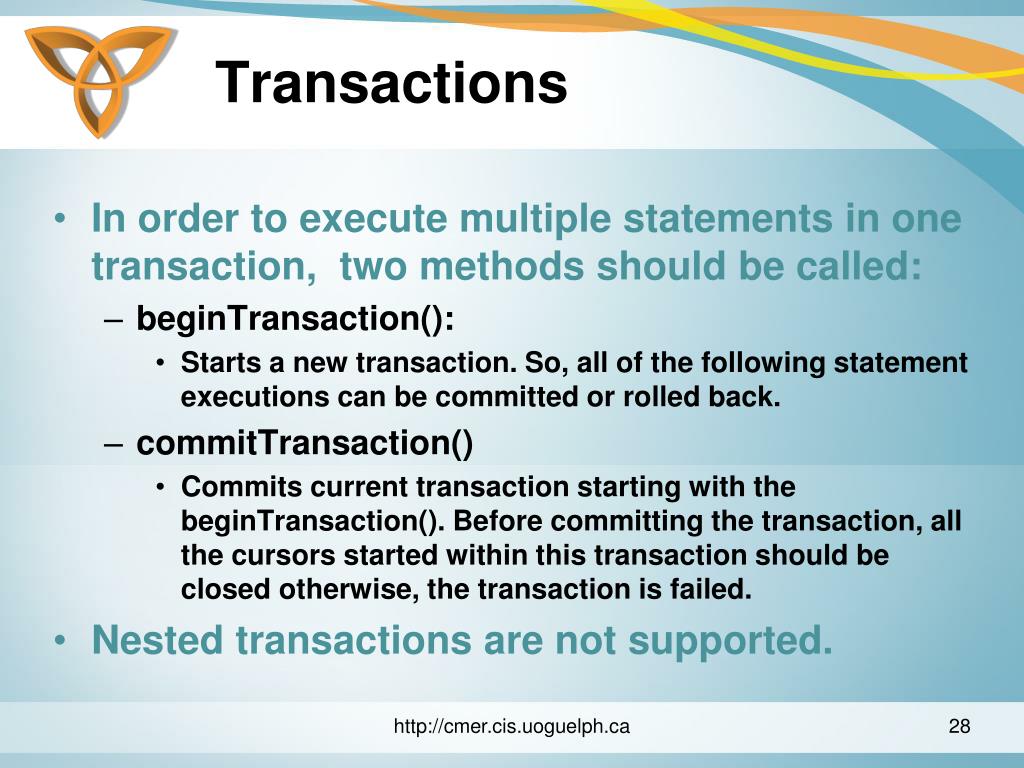 Transactions

• In order to execute multiple statements in one transaction,  two methods should be called:
– beginTransaction():
• Starts a new transaction. So, all of the following statement executions can be committed or rolled back.
– commitTransaction()
• Commits current transaction starting with the beginTransaction(). Before committing the transaction, all the cursors started within this transaction should be closed otherwise, the transaction is failed.
• Nested transactions are not supported.

http://cmer.cis.uoguelph.ca

28